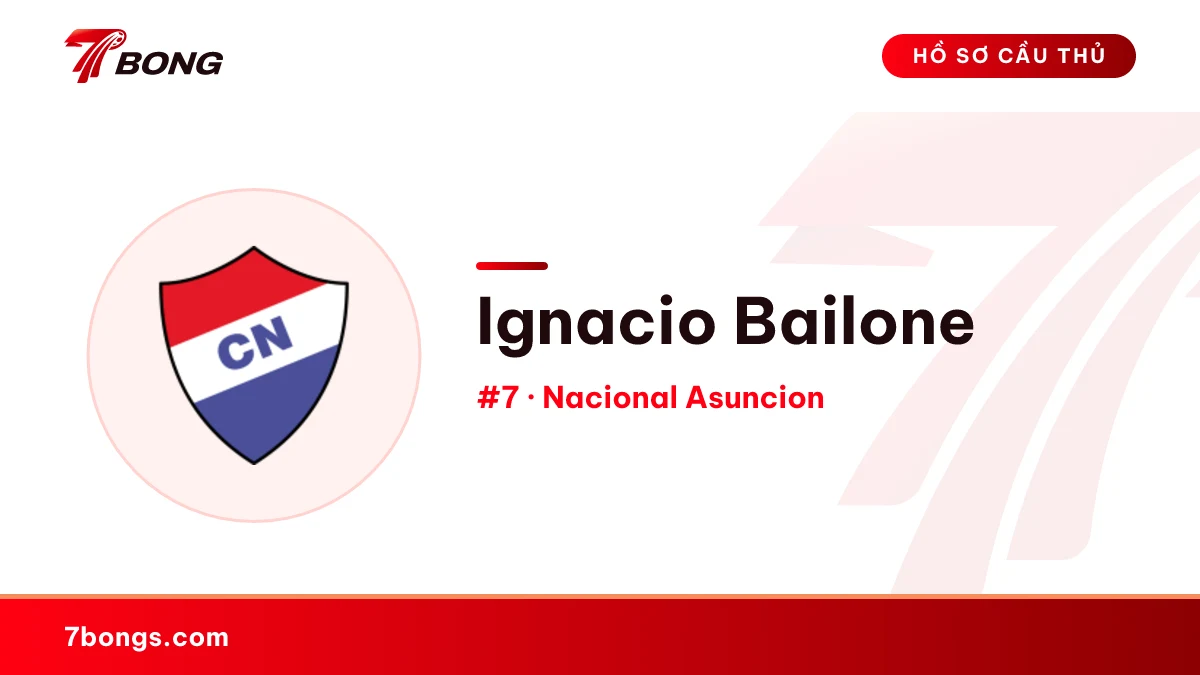 7BONG

HỒ SƠ CẦU THỦ

CN

Ignacio Bailone

#7 · Nacional Asuncion

7bongs.com